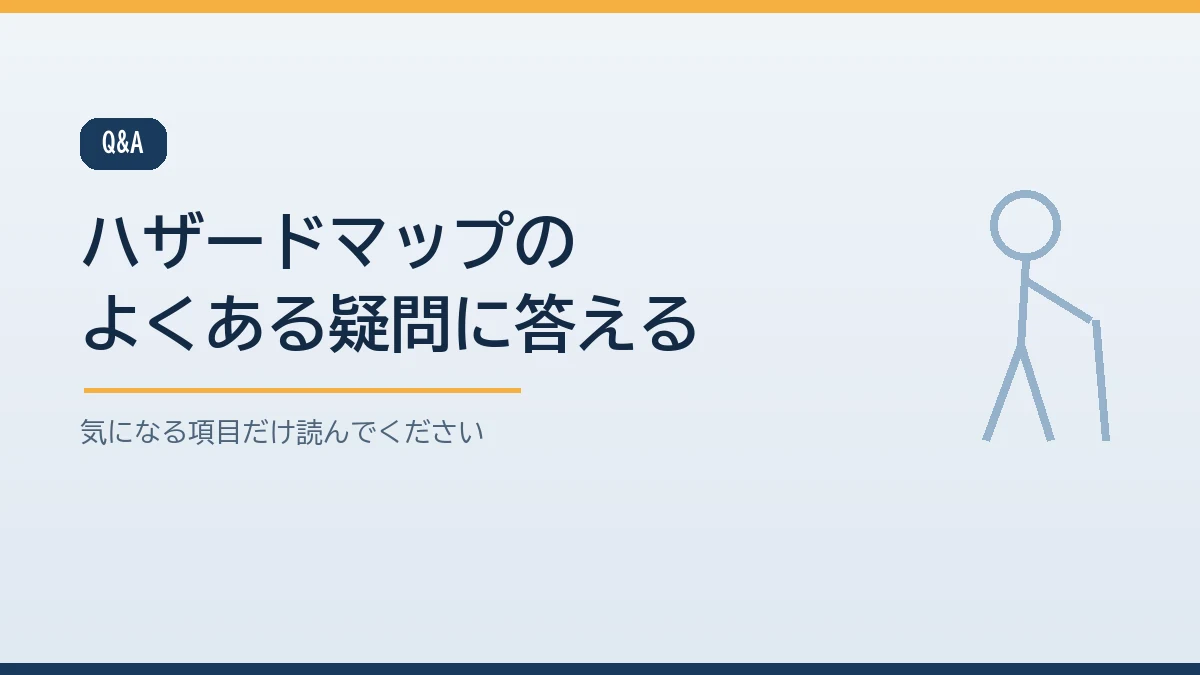 Q&A

ハザードマップの
よくある疑問に答える

気になる項目だけ読んでください